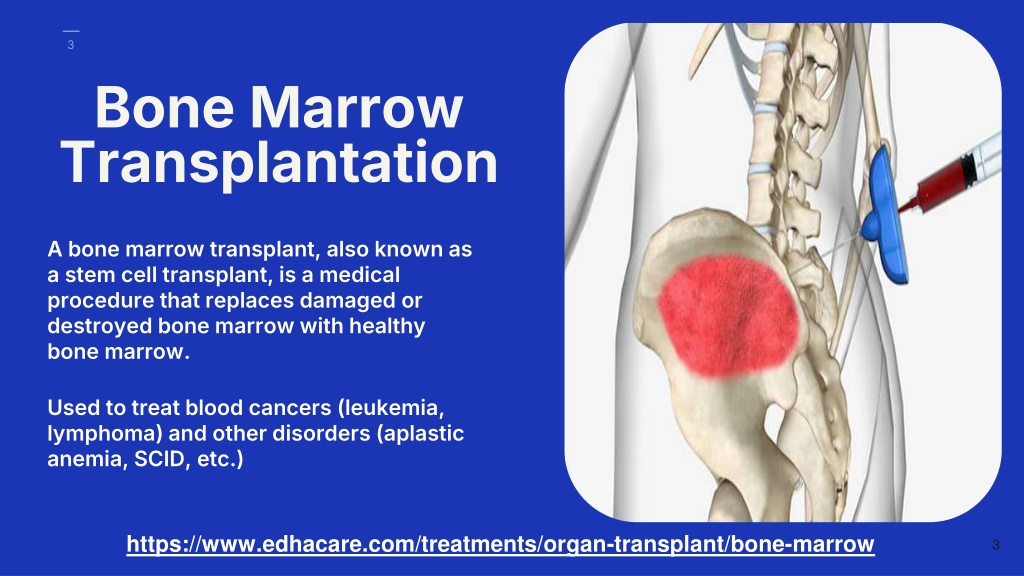 3

Bone Marrow Transplantation

A bone marrow transplant, also known as a stem cell transplant, is a medical procedure that replaces damaged or destroyed bone marrow with healthy bone marrow.

Used to treat blood cancers (leukemia, lymphoma) and other disorders (aplastic anemia, SCID, etc.)

https://www.edhacare.com/treatments/organ-transplant/bone-marrow

3